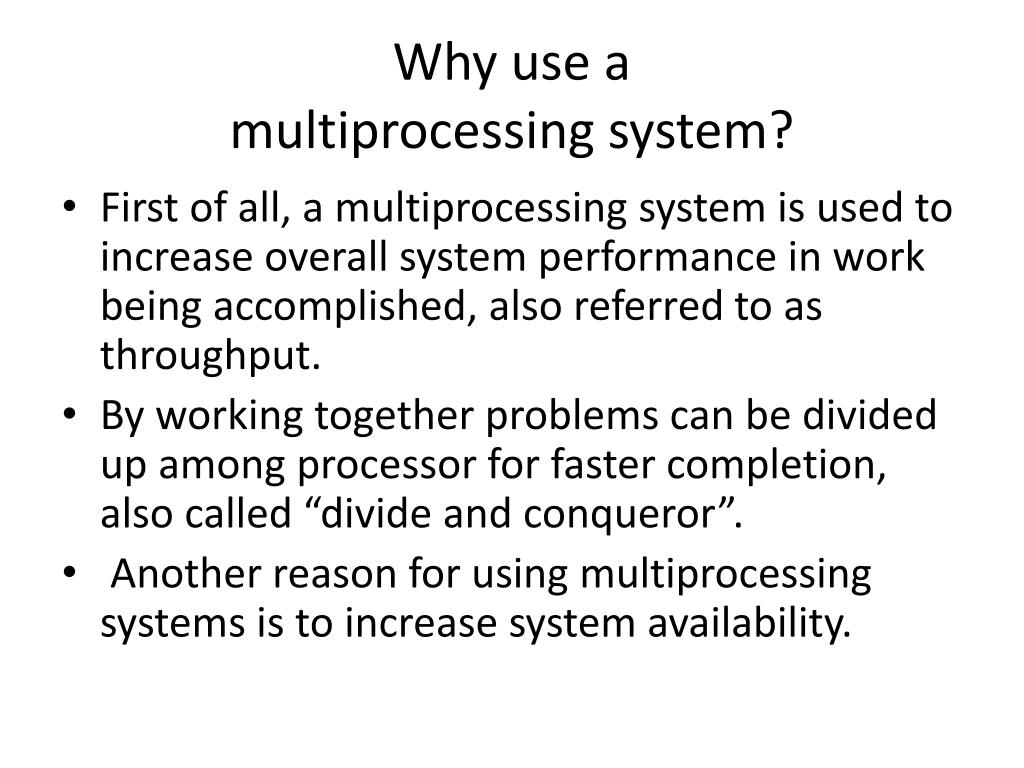 Why use a multiprocessing system?

• First of all, a multiprocessing system is used to increase overall system performance in work being accomplished, also referred to as throughput.
• By working together problems can be divided up among processor for faster completion, also called “divide and conqueror”.
• Another reason for using multiprocessing systems is to increase system availability.